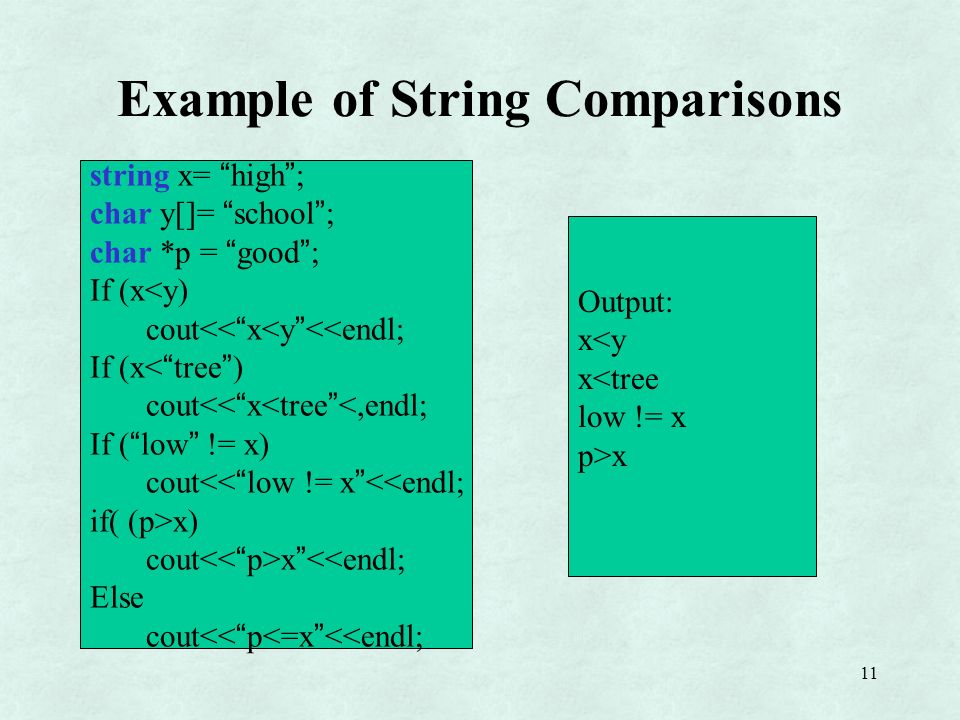 Example of String Comparisons

string x= “high”;
char y[]= “school”;
char *p = “good”;
If (x<y)
cout<<“x<y”<<endl;
If (x<“tree”)
cout<<“x<tree”<,endl;
If (“low” != x)
cout<<“low != x”<<endl;
if( (p>x)
cout<<“p>x”<<endl;
Else
cout<<“p<=x”<<endl;

Output:
x<y
x<tree
low != x
p>x

11